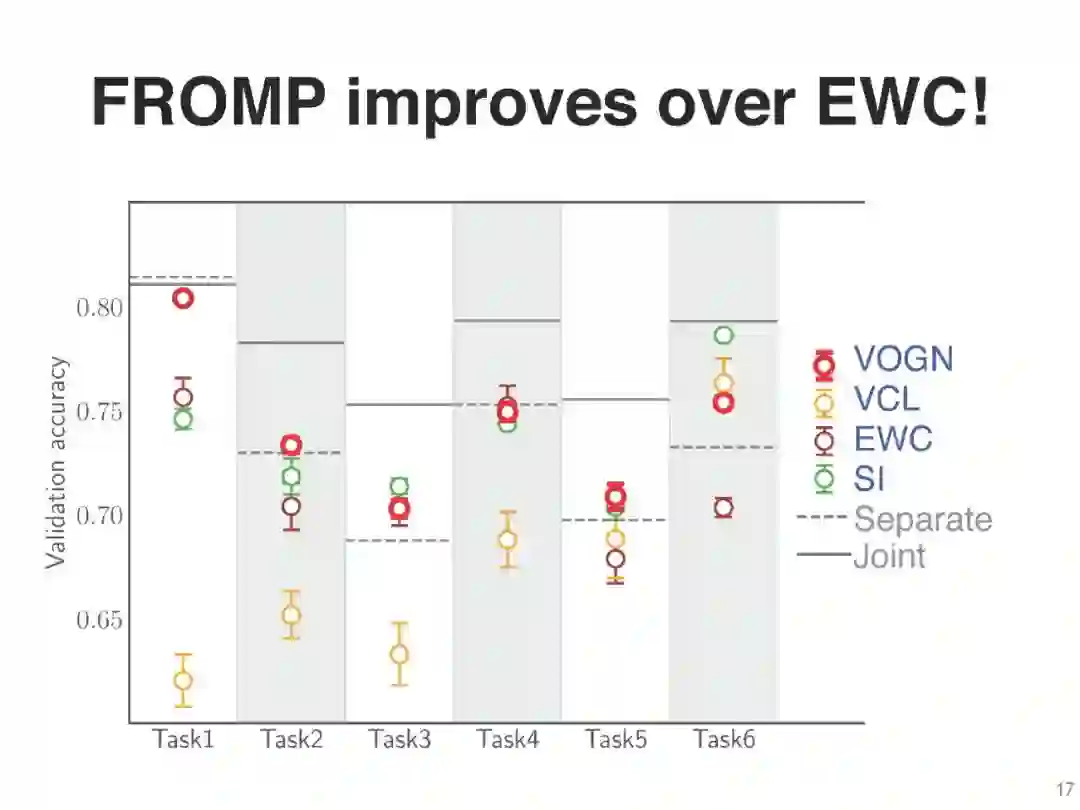 FROMP improves over EWC!

Validation accuracy

0.80
0.75
0.70
0.65

Task1 Task2 Task3 Task4 Task5 Task6

VOGN
VCL
EWC
SI
Separate
Joint

17